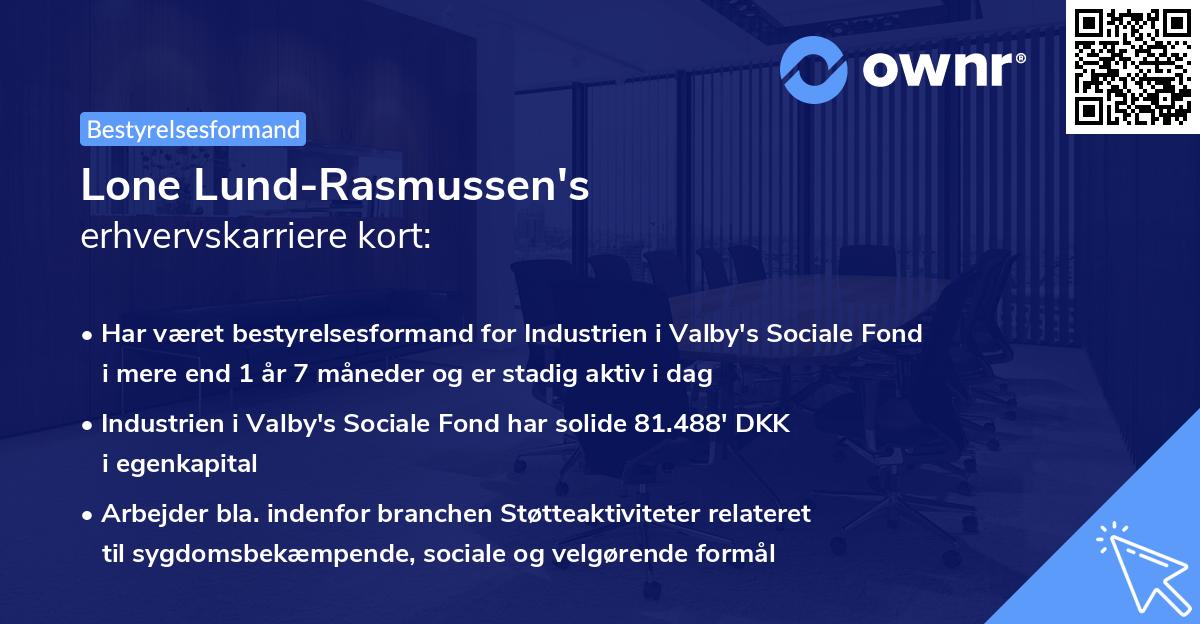 ownr®

Bestyrelsesformand

Lone Lund-Rasmussen's
erhvervskarriere kort:

• Har været bestyrelsesformand for Industrien i Valby's Sociale Fond i mere end 1 år 7 måneder og er stadig aktiv i dag

• Industrien i Valby's Sociale Fond har solide 81.488' DKK i egenkapital

• Arbejder bla. indenfor branchen Støtteaktiviteter relateret til sygdomsbekæmpende, sociale og velgørende formål